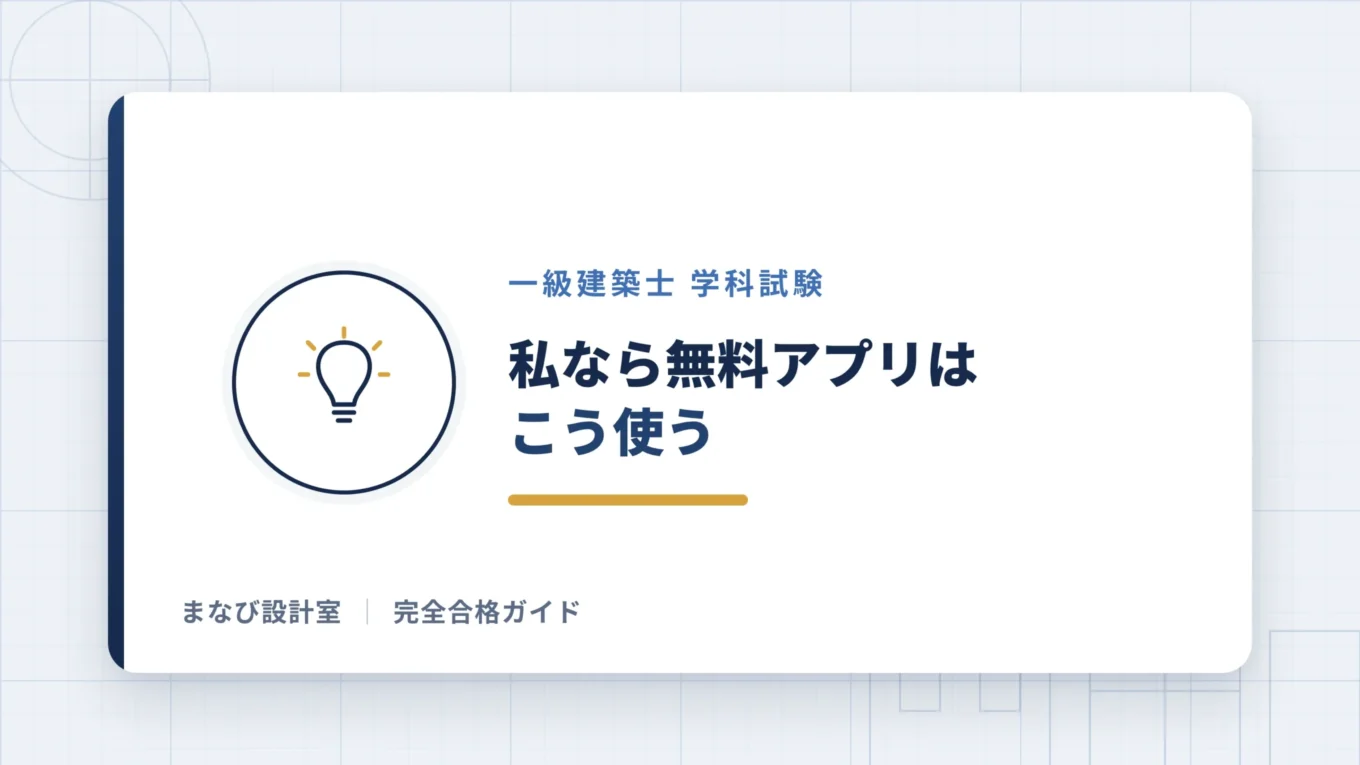 一級建築士 学科試験

私なら無料アプリはこう使う

まなび設計室 | 完全合格ガイド